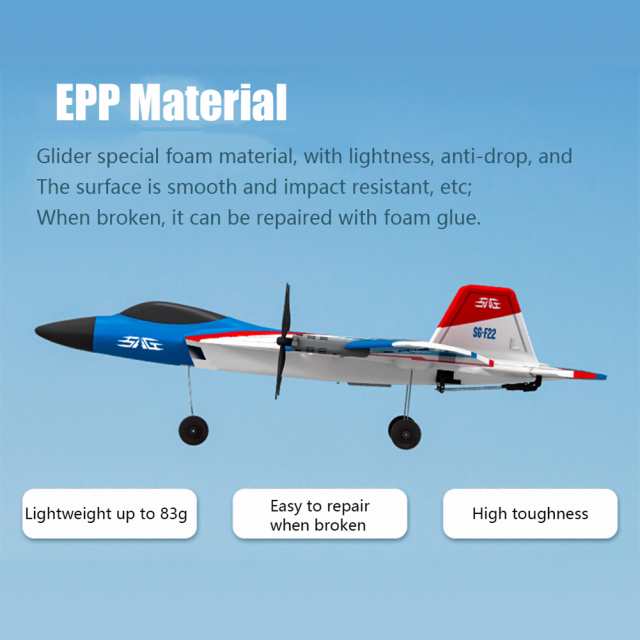 EPP Material

Glider special foam material, with lightness, anti-drop, and The surface is smooth and impact resistant, etc; When broken, it can be repaired with foam glue.

SG

SG

SG-F22

Lightweight up to 83g

Easy to repair when broken

High toughness